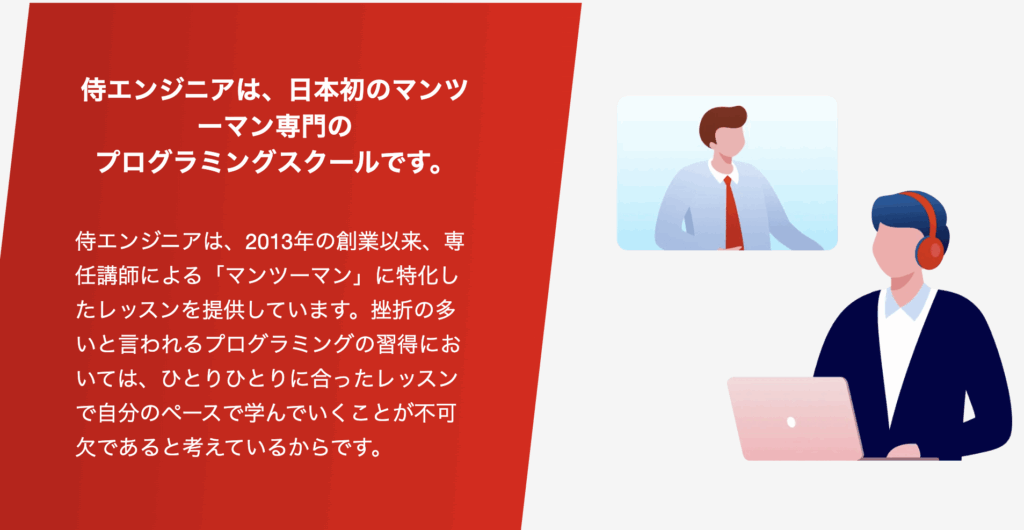 侍エンジニアは、日本初のマンツーマン専門の
プログラミングスクールです。

侍エンジニアは、2013年の創業以来、専任講師による「マンツーマン」に特化したレッスンを提供しています。挫折の多いと言われるプログラミングの習得においては、ひとりひとりに合ったレッスンで自分のペースで学んでいくことが不可欠であると考えているからです。